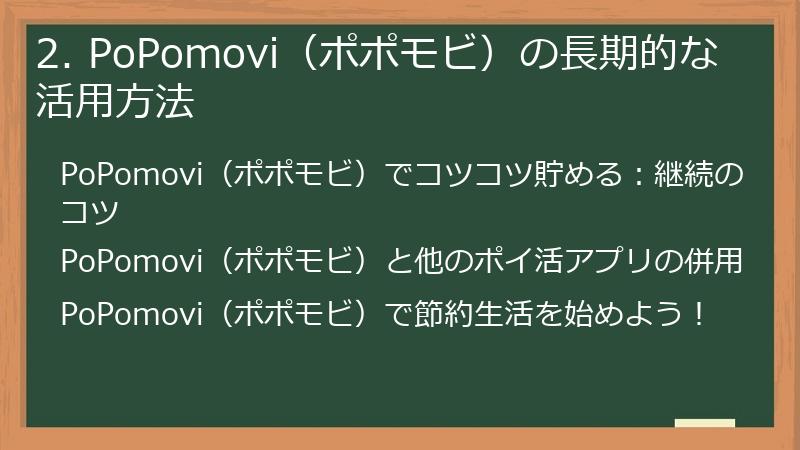 2. PoPomovi（ポポモビ）の長期的な活用方法

PoPomovi（ポポモビ）でコツコツ貯める：継続のコツ

PoPomovi（ポポモビ）と他のポイ活アプリの併用

PoPomovi（ポポモビ）で節約生活を始めよう！